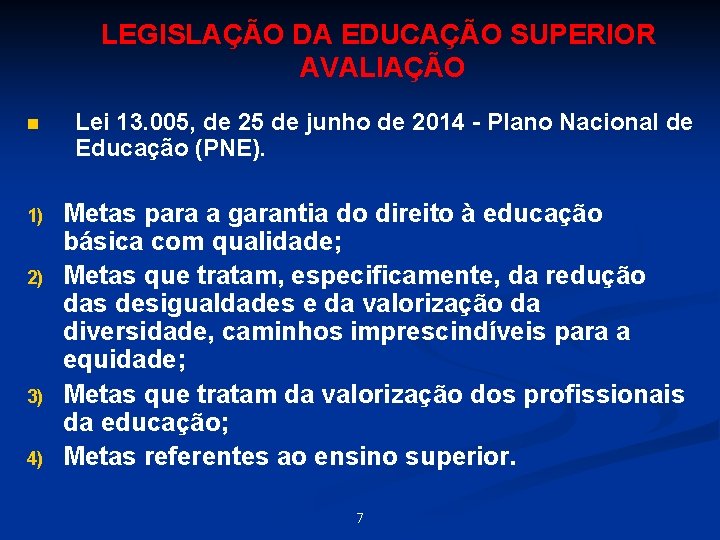 LEGISLAÇÃO DA EDUCAÇÃO SUPERIOR
AVALIAÇÃO

Lei 13.005, de 25 de junho de 2014 - Plano Nacional de Educação (PNE).

1) Metas para a garantia do direito à educação básica com qualidade;
2) Metas que tratam, especificamente, da redução das desigualdades e da valorização da diversidade, caminhos imprescindíveis para a equidade;
3) Metas que tratam da valorização dos profissionais da educação;
4) Metas referentes ao ensino superior.

7